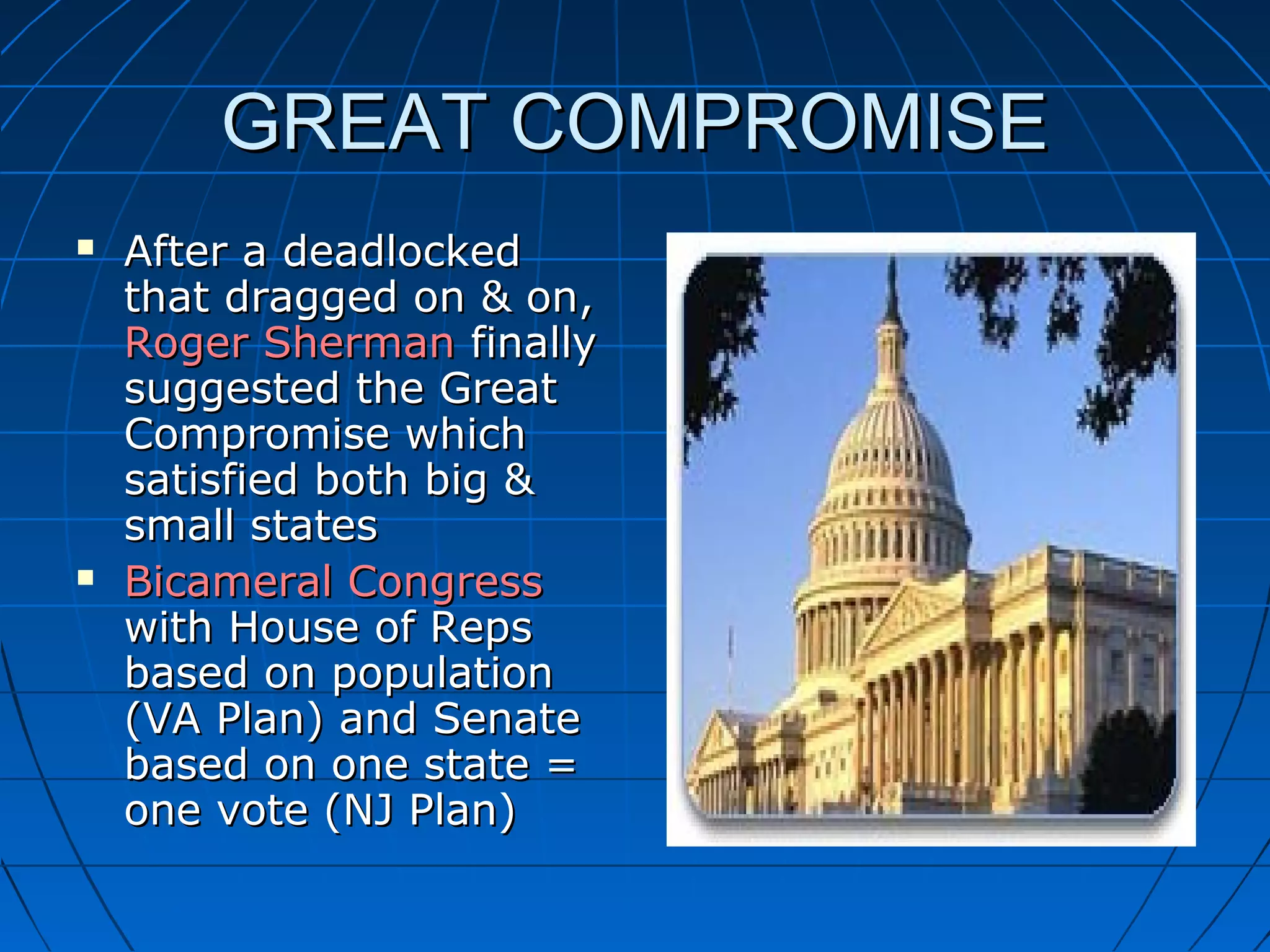 GREAT COMPROMISE

▪ After a deadlocked that dragged on & on, Roger Sherman finally suggested the Great Compromise which satisfied both big & small states

▪ Bicameral Congress with House of Reps based on population (VA Plan) and Senate based on one state = one vote (NJ Plan)